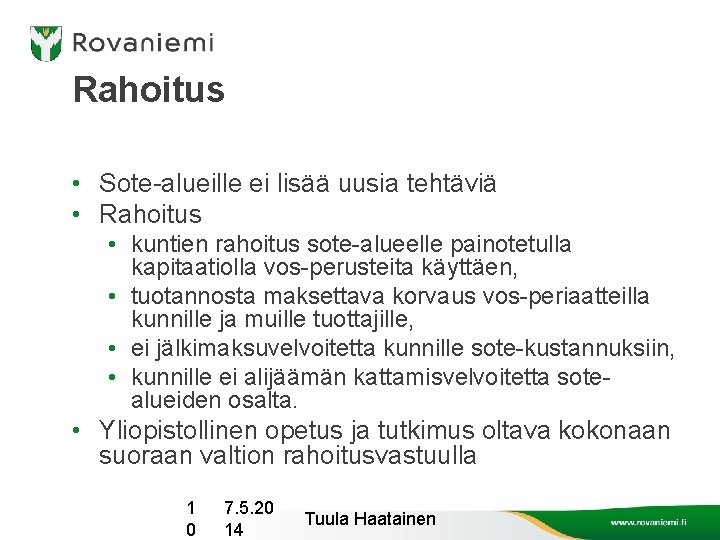 Rovaniemi

Rahoitus

• Sote-alueille ei lisää uusia tehtäviä
• Rahoitus
 • kuntien rahoitus sote-alueelle painotetulla kapitaatiolla vos-perusteita käyttäen,
 • tuotannosta maksettava korvaus vos-periaatteilla kunnille ja muille tuottajille,
 • ei jälkimaksuvelvoitetta kunnille sote-kustannuksiin,
 • kunnille ei alijäämän kattamisvelvoitetta sote-alueiden osalta.
• Yliopistollinen opetus ja tutkimus oltava kokonaan suoraan valtion rahoitusvastuulla

10 7.5.2014 Tuula Haatainen www.rovaniemi.fi